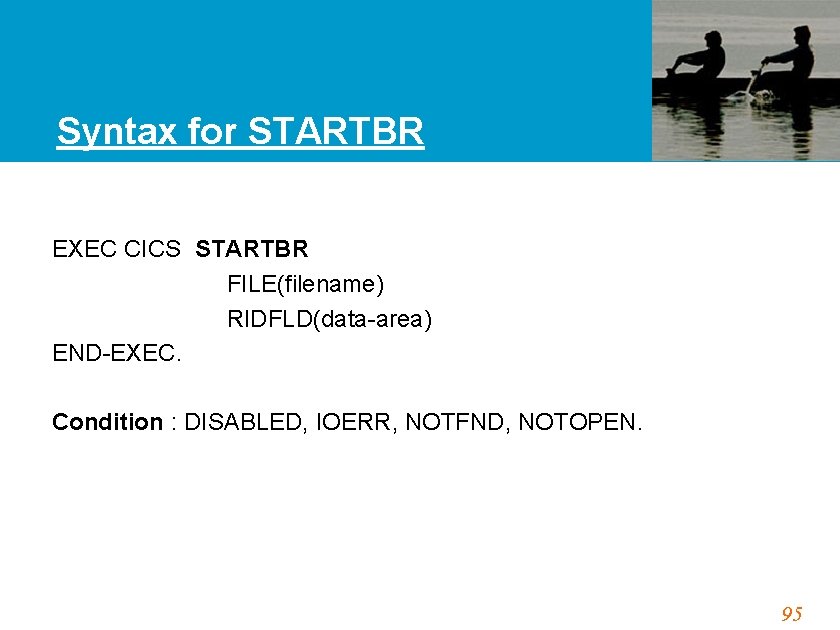 Syntax for STARTBR

EXEC CICS STARTBR
FILE(filename)
RIDFLD(data-area)
END-EXEC.

Condition : DISABLED, IOERR, NOTFND, NOTOPEN.

95